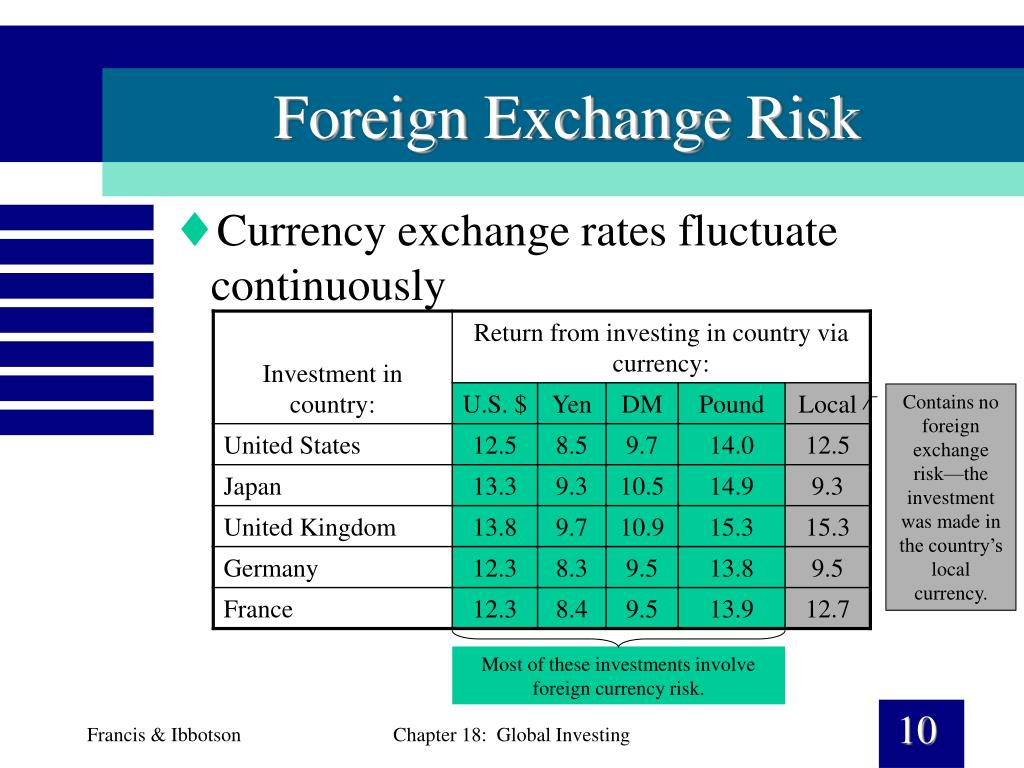 Foreign Exchange Risk

♦Currency exchange rates fluctuate continuously

| Investment in country: | Return from investing in country via currency: | | | | |
|---|---|---|---|---|---|
| | U.S. $ | Yen | DM | Pound | Local |
| United States | 12.5 | 8.5 | 9.7 | 14.0 | 12.5 |
| Japan | 13.3 | 9.3 | 10.5 | 14.9 | 9.3 |
| United Kingdom | 13.8 | 9.7 | 10.9 | 15.3 | 15.3 |
| Germany | 12.3 | 8.3 | 9.5 | 13.8 | 9.5 |
| France | 12.3 | 8.4 | 9.5 | 13.9 | 12.7 |

Contains no foreign exchange risk—the investment was made in the country's local currency.

Most of these investments involve foreign currency risk.

Francis & Ibbotson

Chapter 18: Global Investing

10